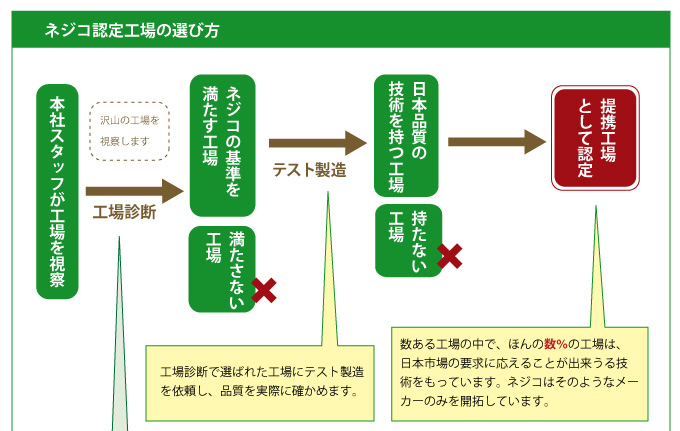 ネジコ認定工場の選び方

本社スタッフが工場を視察

沢山の工場を視察します

工場診断

ネジコの基準を満たす工場

満たさない工場

テスト製造

日本品質の技術を持つ工場

持たない工場

提携工場として認定

工場診断で選ばれた工場にテスト製造を依頼し、品質を実際に確かめます。

数ある工場の中で、ほんの数%の工場は、日本市場の要求に応えることが出来うる技術をもっています。ネジコはそのようなメーカーのみを開拓しています。